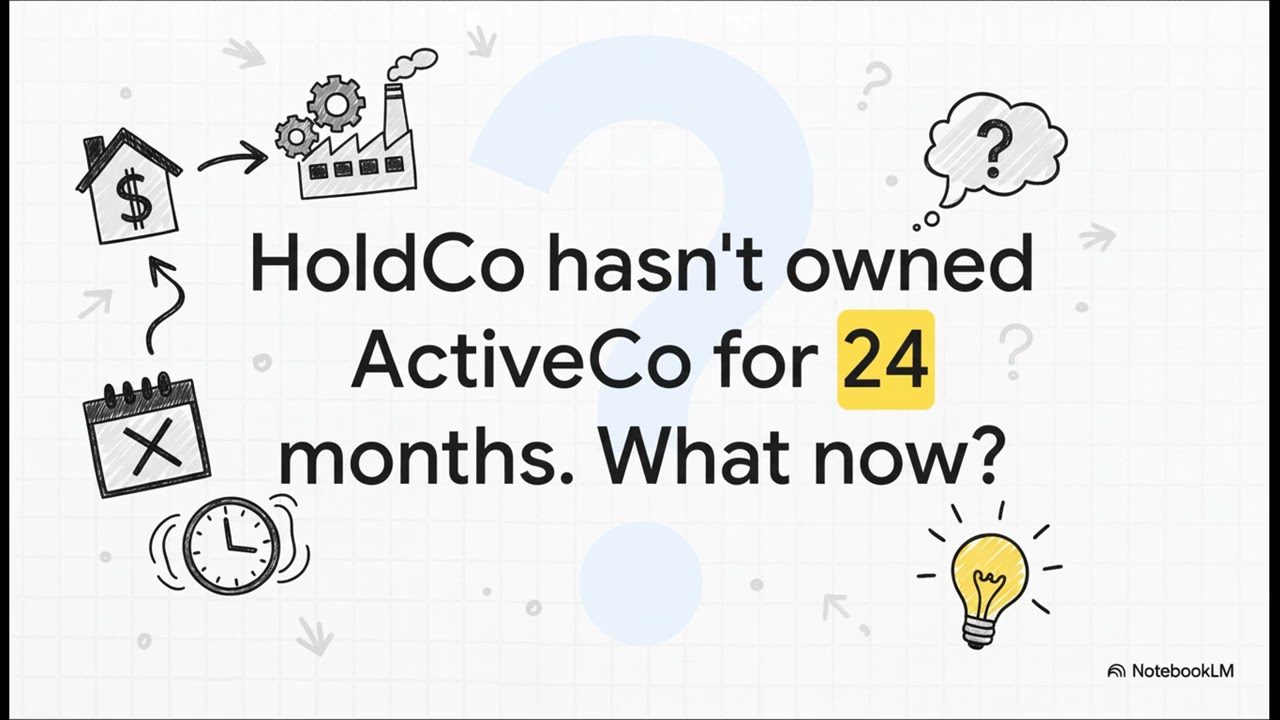 $

?

HoldCo hasn't owned ActiveCo for 24 months. What now?

NotebookLM